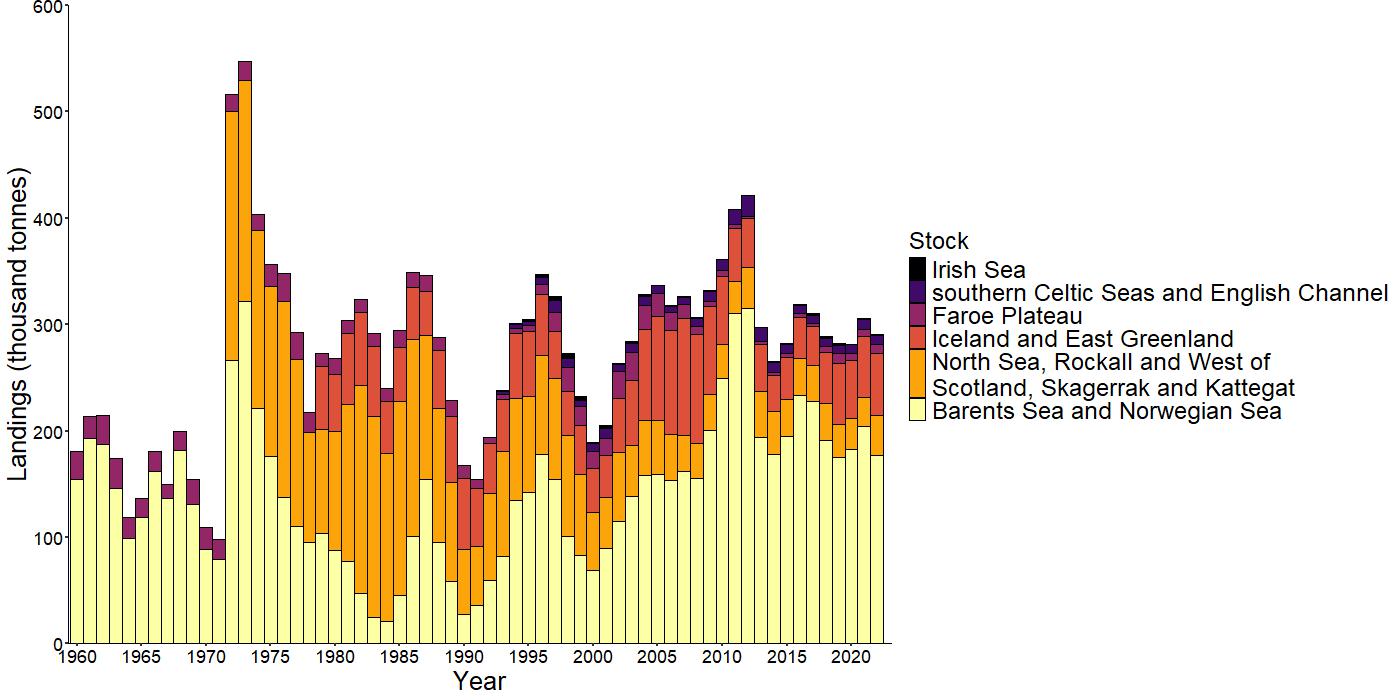 Landings (thousand tonnes)

600
500
400
300
200
100
0

1960 1965 1970 1975 1980 1985 1990 1995 2000 2005 2010 2015 2020

Year

Stock
Irish Sea
southern Celtic Seas and English Channel
Faroe Plateau
Iceland and East Greenland
North Sea, Rockall and West of Scotland, Skagerrak and Kattegat
Barents Sea and Norwegian Sea